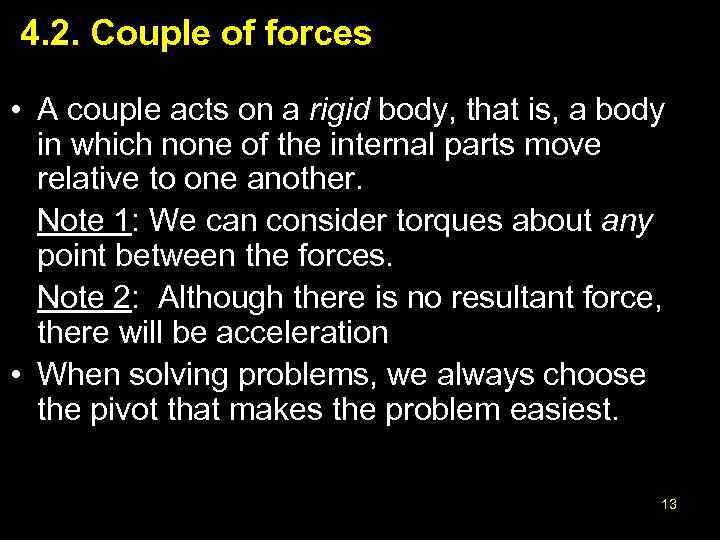 4.2. Couple of forces

• A couple acts on a rigid body, that is, a body in which none of the internal parts move relative to one another.

Note 1: We can consider torques about any point between the forces.

Note 2: Although there is no resultant force, there will be acceleration

• When solving problems, we always choose the pivot that makes the problem easiest.

13